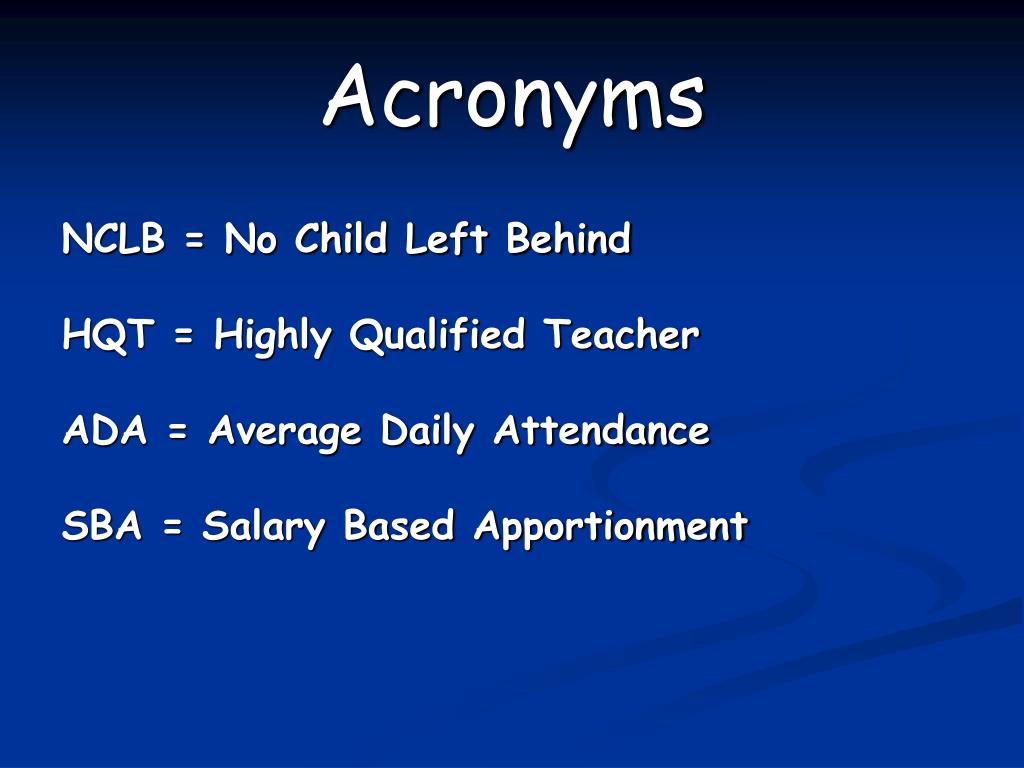 Acronyms

NCLB = No Child Left Behind

HQT = Highly Qualified Teacher

ADA = Average Daily Attendance

SBA = Salary Based Apportionment